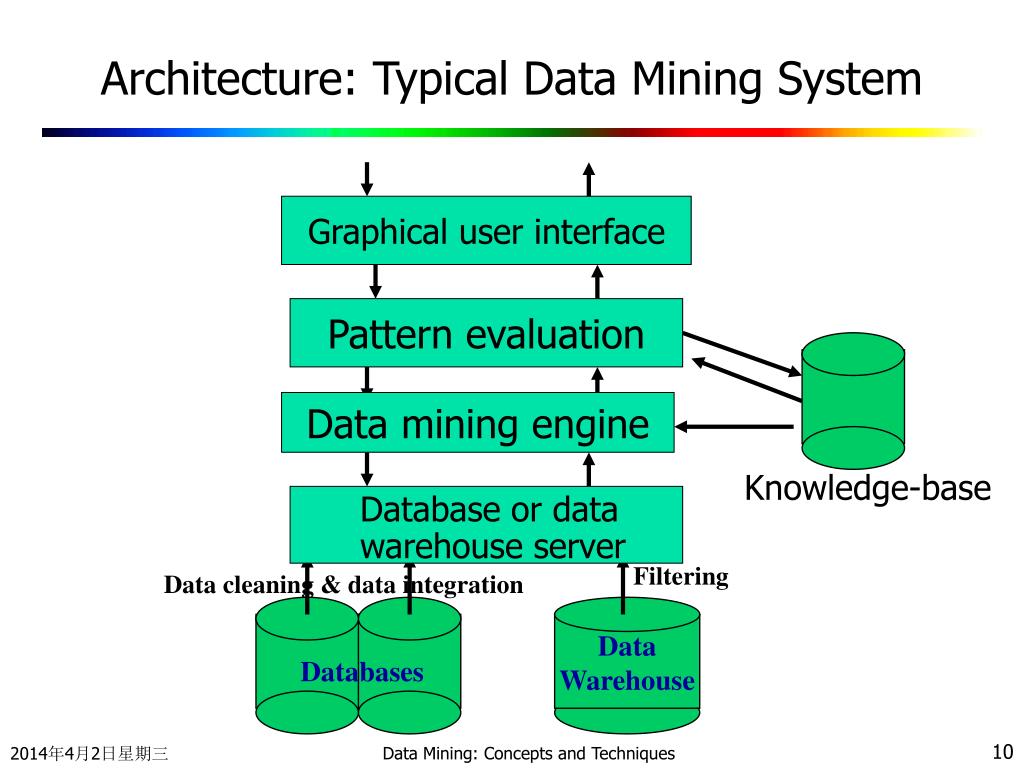 Architecture: Typical Data Mining System

Graphical user interface

Pattern evaluation

Data mining engine

Knowledge-base

Database or data warehouse server

Data cleaning & data integration

Filtering

Databases

Data Warehouse

2014年4月2日星期三

Data Mining: Concepts and Techniques

10